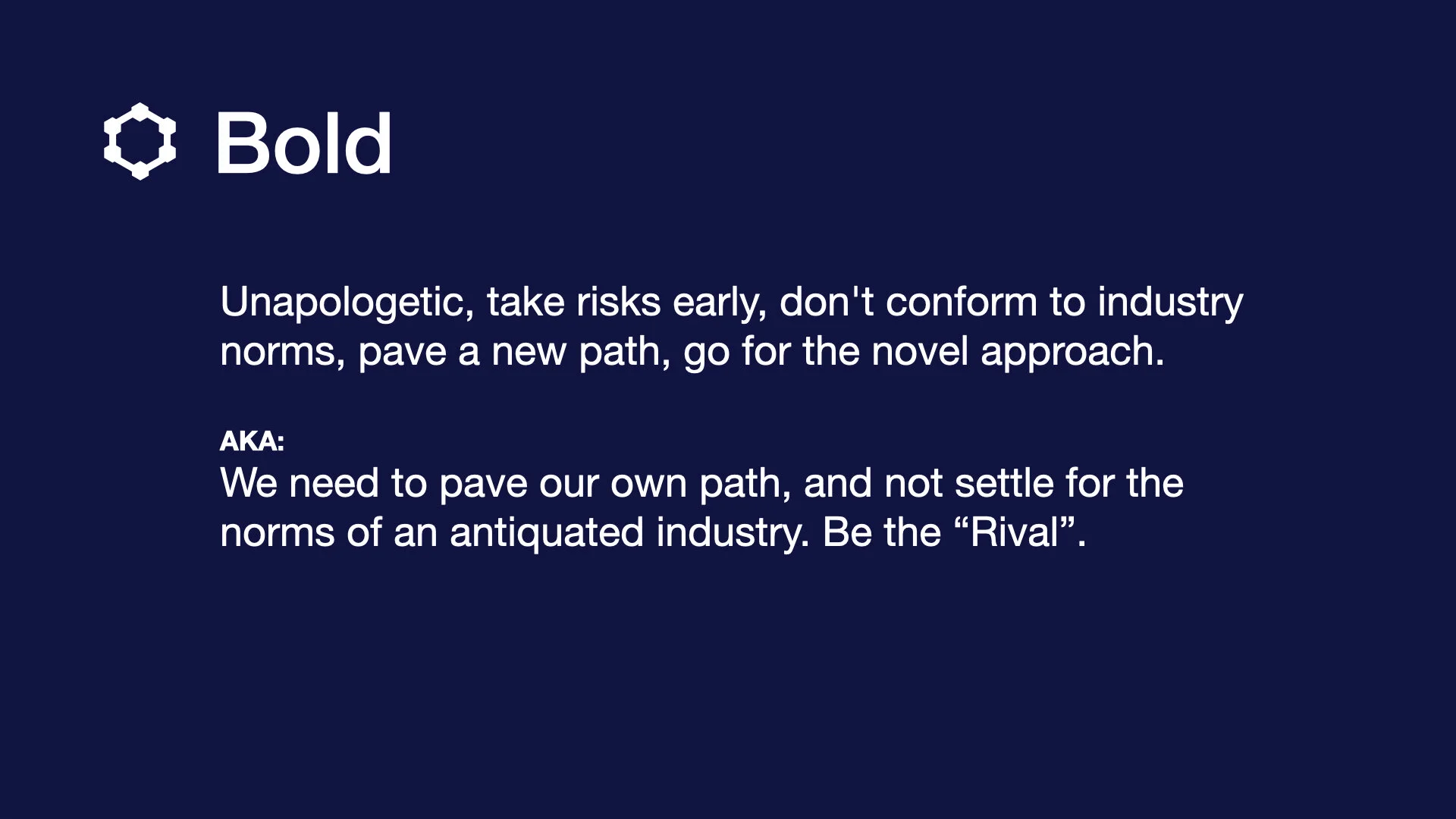 Bold

Unapologetic, take risks early, don't conform to industry norms, pave a new path, go for the novel approach.

AKA:
We need to pave our own path, and not settle for the norms of an antiquated industry. Be the “Rival”.